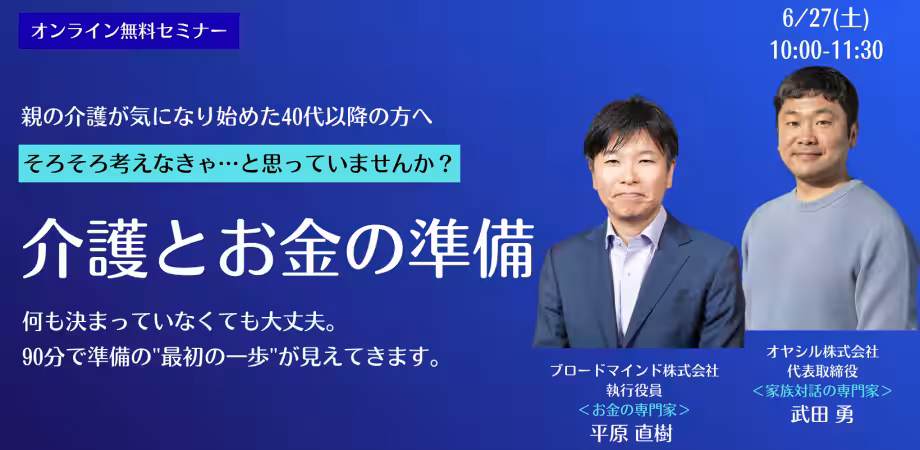 オンライン無料セミナー

6/27(土)
10:00-11:30

親の介護が気になり始めた40代以降の方へ

そろそろ考えなきゃ…と思っていませんか？

介護とお金の準備

何も決まっていなくても大丈夫。
90分で準備の"最初の一歩"が見えてきます。

ブロードマインド株式会社
執行役員
＜お金の専門家＞
平原 直樹

オヤシル株式会社
代表取締役
＜家族対話の専門家＞
武田 勇